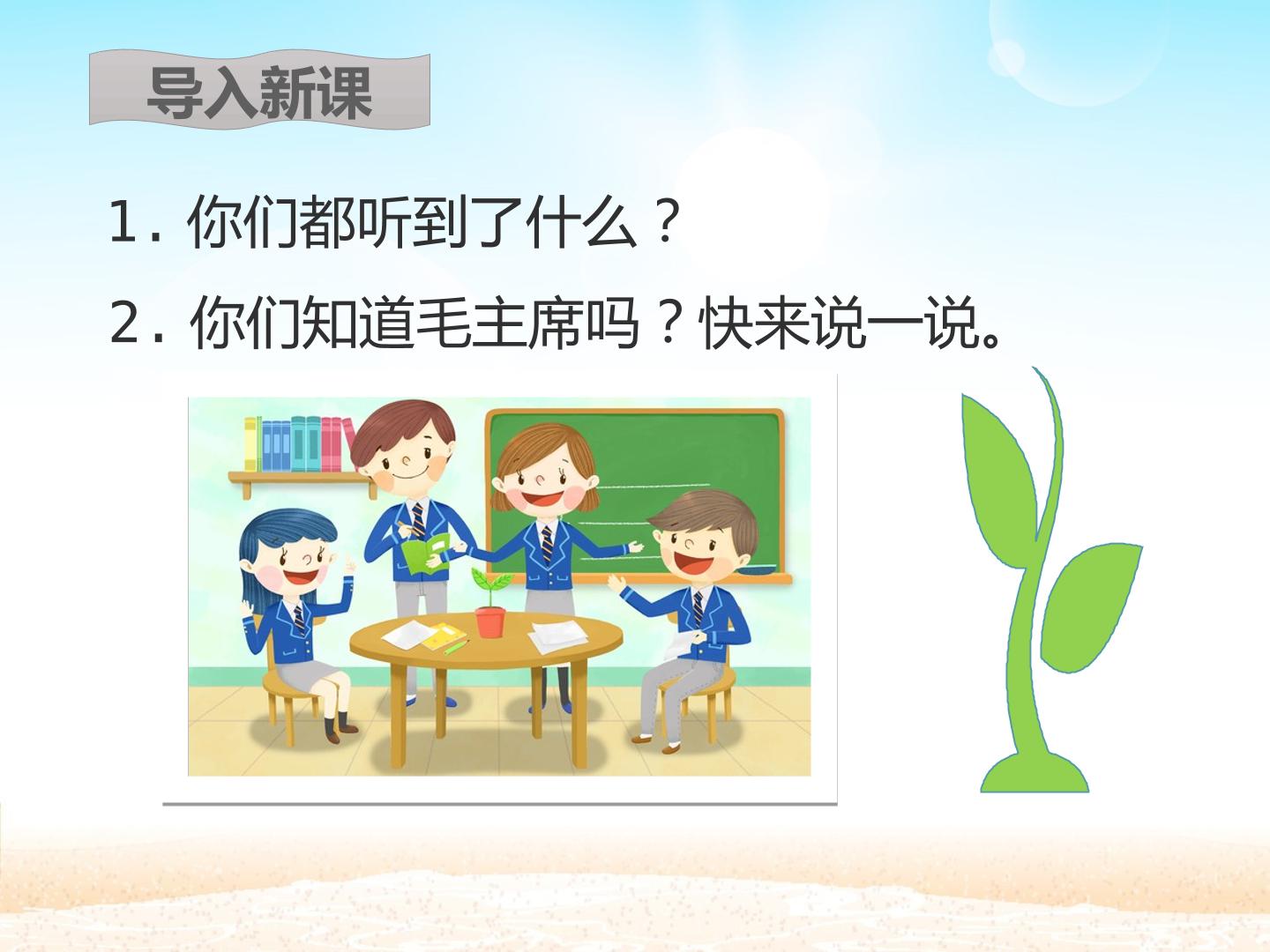 导入新课

1. 你们都听到了什么？

2. 你们知道毛主席吗？快来说一说。